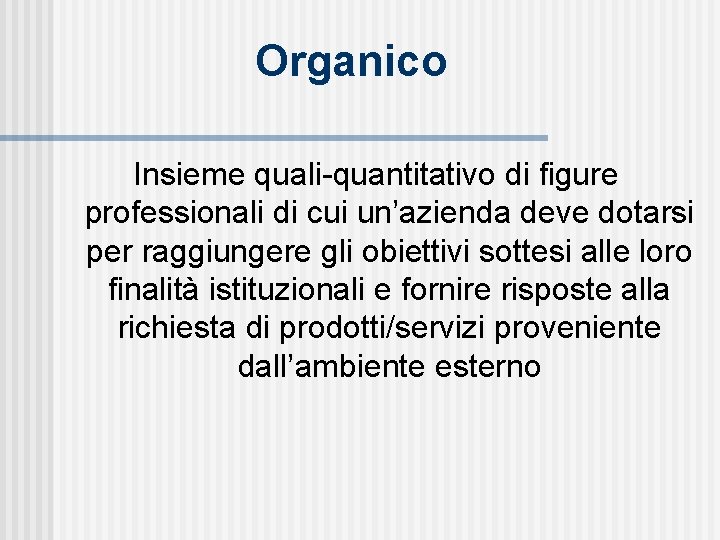 Organico

Insieme quali-quantitativo di figure professionali di cui un’azienda deve dotarsi per raggiungere gli obiettivi sottesi alle loro finalità istituzionali e fornire risposte alla richiesta di prodotti/servizi proveniente dall’ambiente esterno